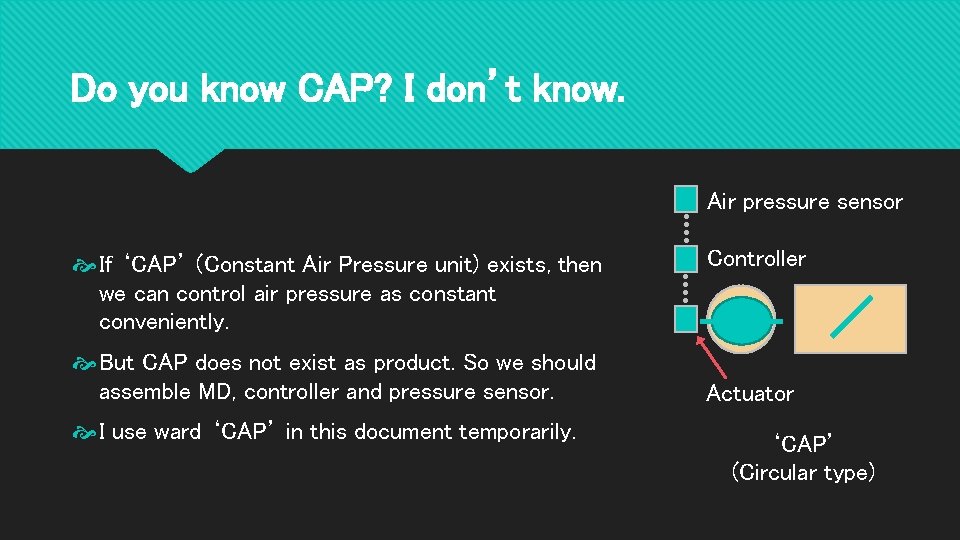 Do you know CAP? I don't know.

If 'CAP' (Constant Air Pressure unit) exists, then we can control air pressure as constant conveniently.

But CAP does not exist as product. So we should assemble MD, controller and pressure sensor.

I use ward 'CAP' in this document temporarily.

Air pressure sensor

Controller

Actuator

'CAP'
(Circular type)